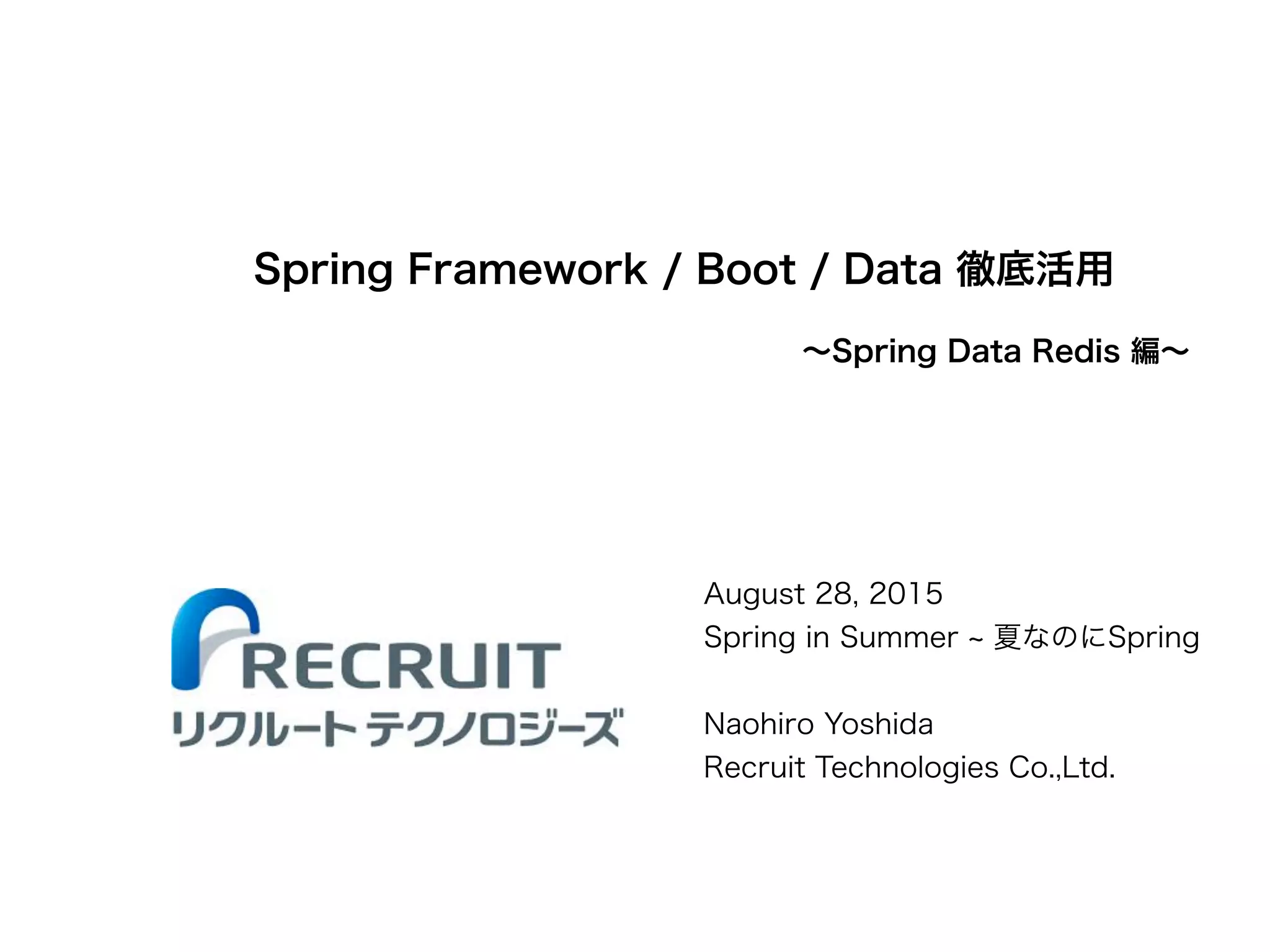 Spring Framework / Boot / Data 徹底活用

〜Spring Data Redis 編〜

RECRUIT
リクルートテクノロジーズ

August 28, 2015
Spring in Summer ~ 夏なのにSpring

Naohiro Yoshida
Recruit Technologies Co.,Ltd.